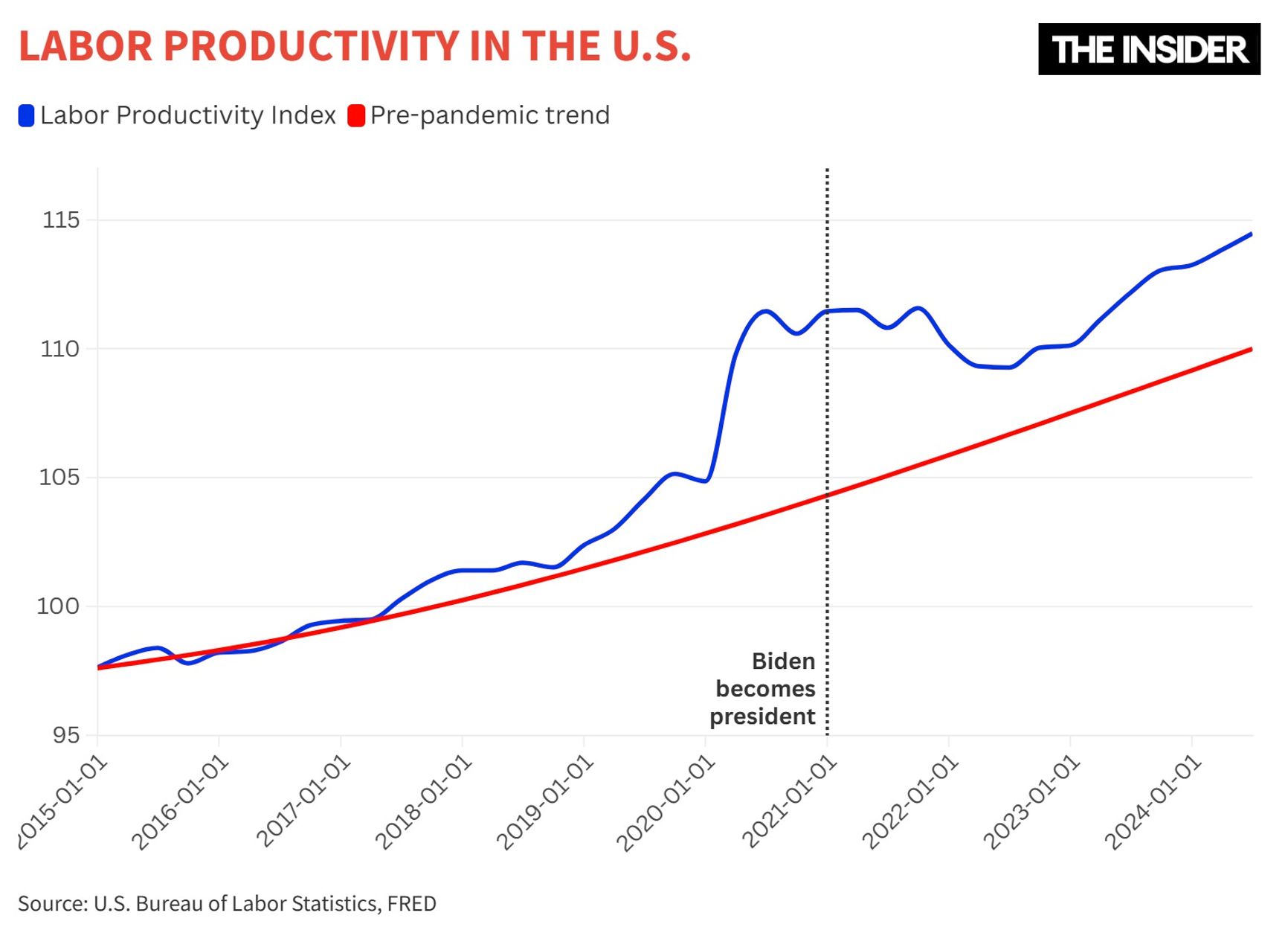 LABOR PRODUCTIVITY IN THE U.S.

THE INSIDER

Labor Productivity Index Pre-pandemic trend

115
110
105
100
95

Biden becomes president

2015-01-01
2016-01-01
2017-01-01
2018-01-01
2019-01-01
2020-01-01
2021-01-01
2022-01-01
2023-01-01
2024-01-01

Source: U.S. Bureau of Labor Statistics, FRED